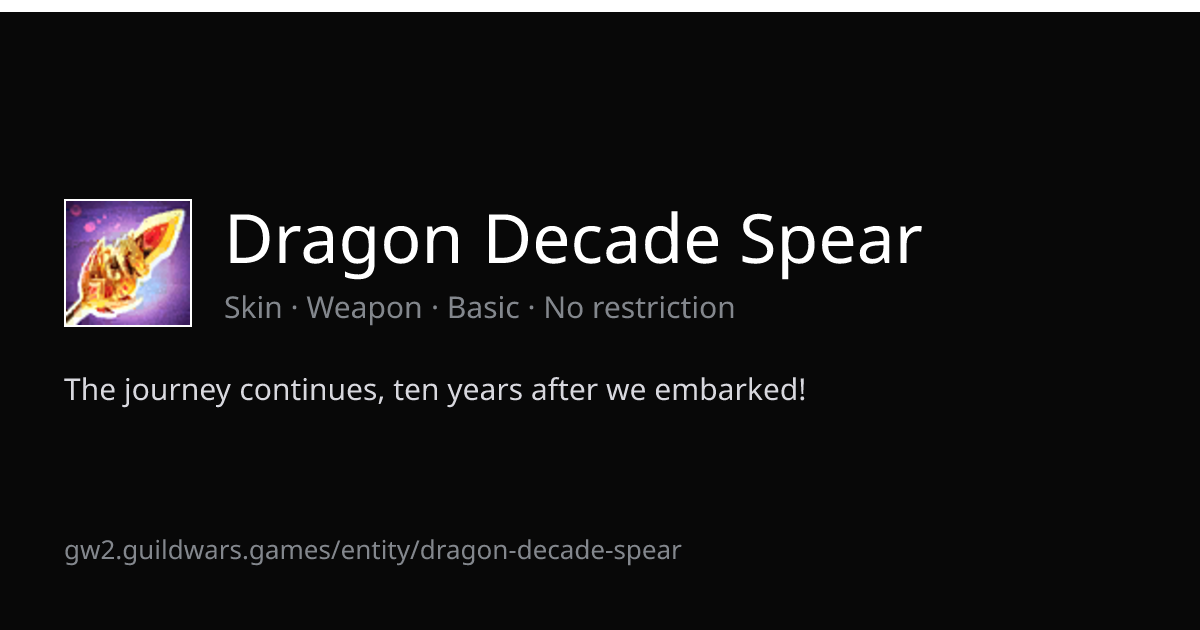 Dragon Decade Spear

Skin · Weapon · Basic · No restriction

The journey continues, ten years after we embarked!

gw2.guildwars.games/entity/dragon-decade-spear